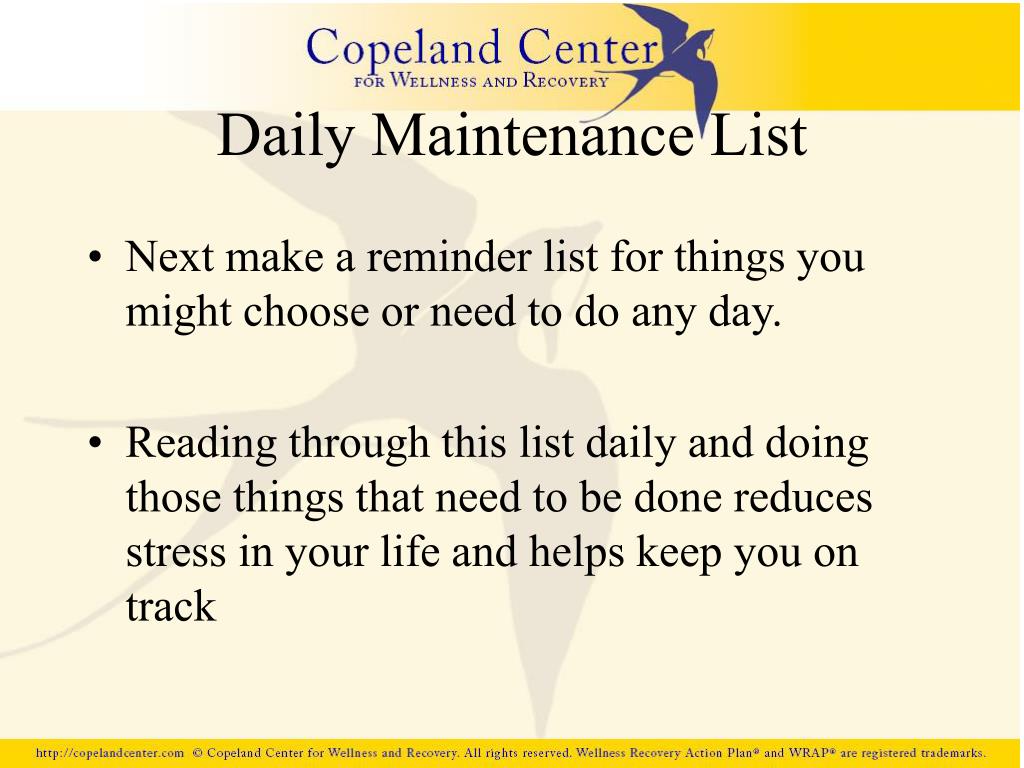 Copeland Center
FOR WELLNESS AND RECOVERY

Daily Maintenance List

• Next make a reminder list for things you might choose or need to do any day.

• Reading through this list daily and doing those things that need to be done reduces stress in your life and helps keep you on track

http://copelandcenter.com © Copeland Center for Wellness and Recovery. All rights reserved. Wellness Recovery Action Plan® and WRAP® are registered trademarks.